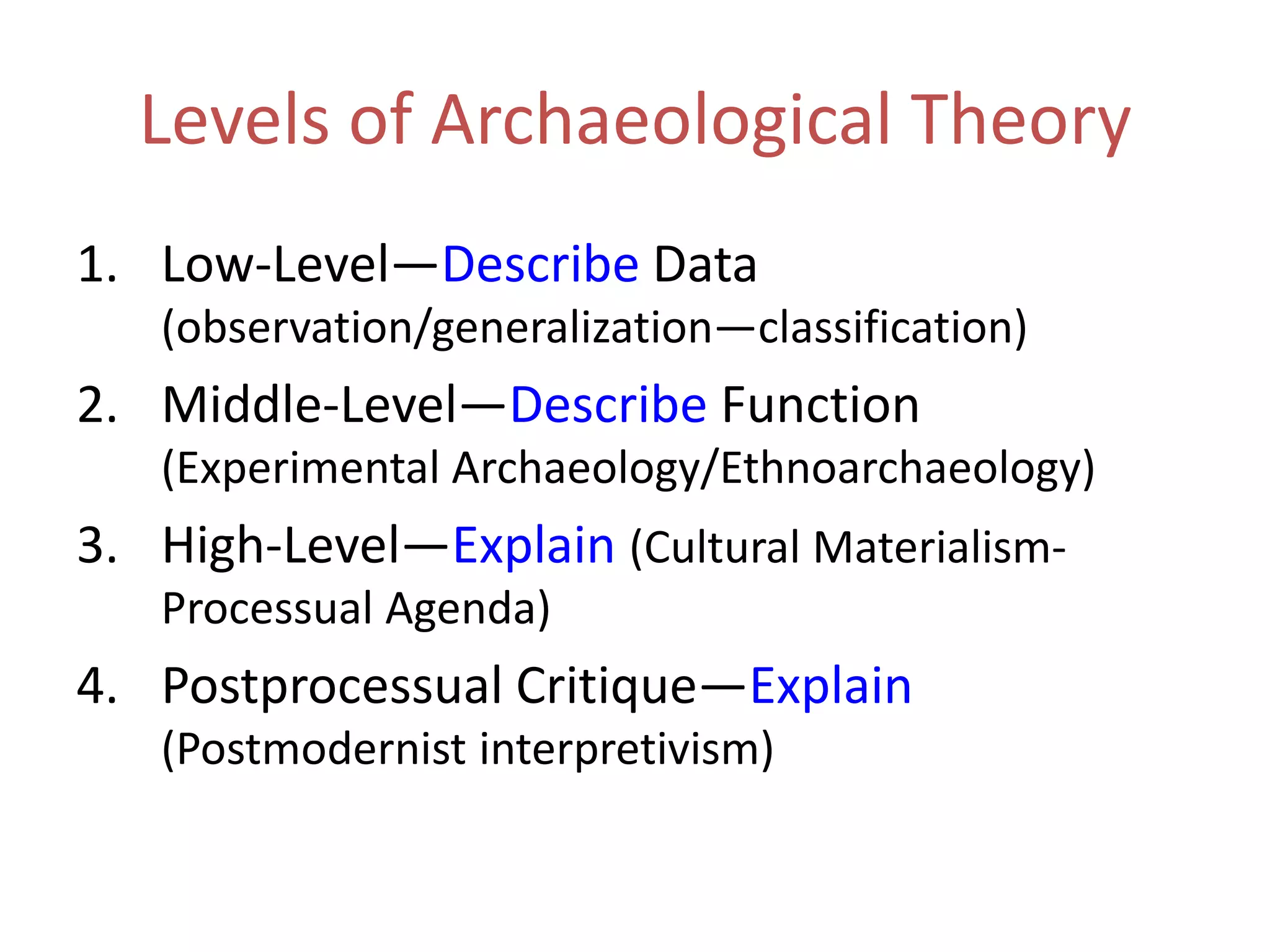 Levels of Archaeological Theory

1. Low-Level—Describe Data (observation/generalization—classification)
2. Middle-Level—Describe Function (Experimental Archaeology/Ethnoarchaeology)
3. High-Level—Explain (Cultural Materialism-Processual Agenda)
4. Postprocessual Critique—Explain (Postmodernist interpretivism)